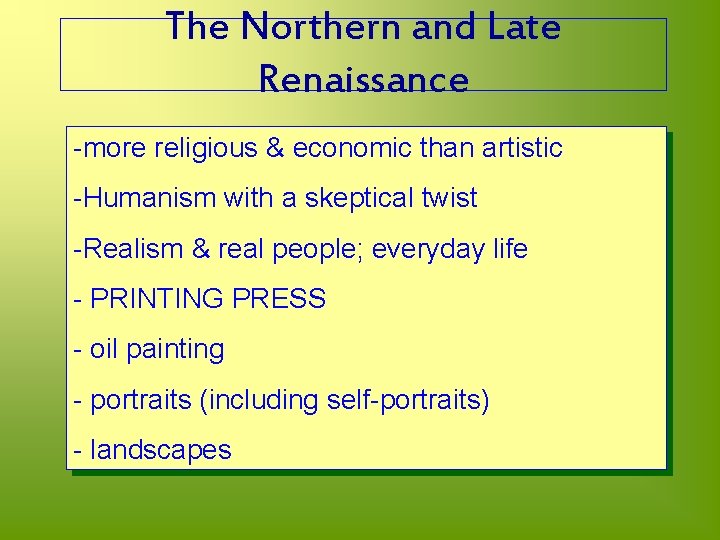 The Northern and Late Renaissance

-more religious & economic than artistic

-Humanism with a skeptical twist

-Realism & real people; everyday life

- PRINTING PRESS

- oil painting

- portraits (including self-portraits)

- landscapes